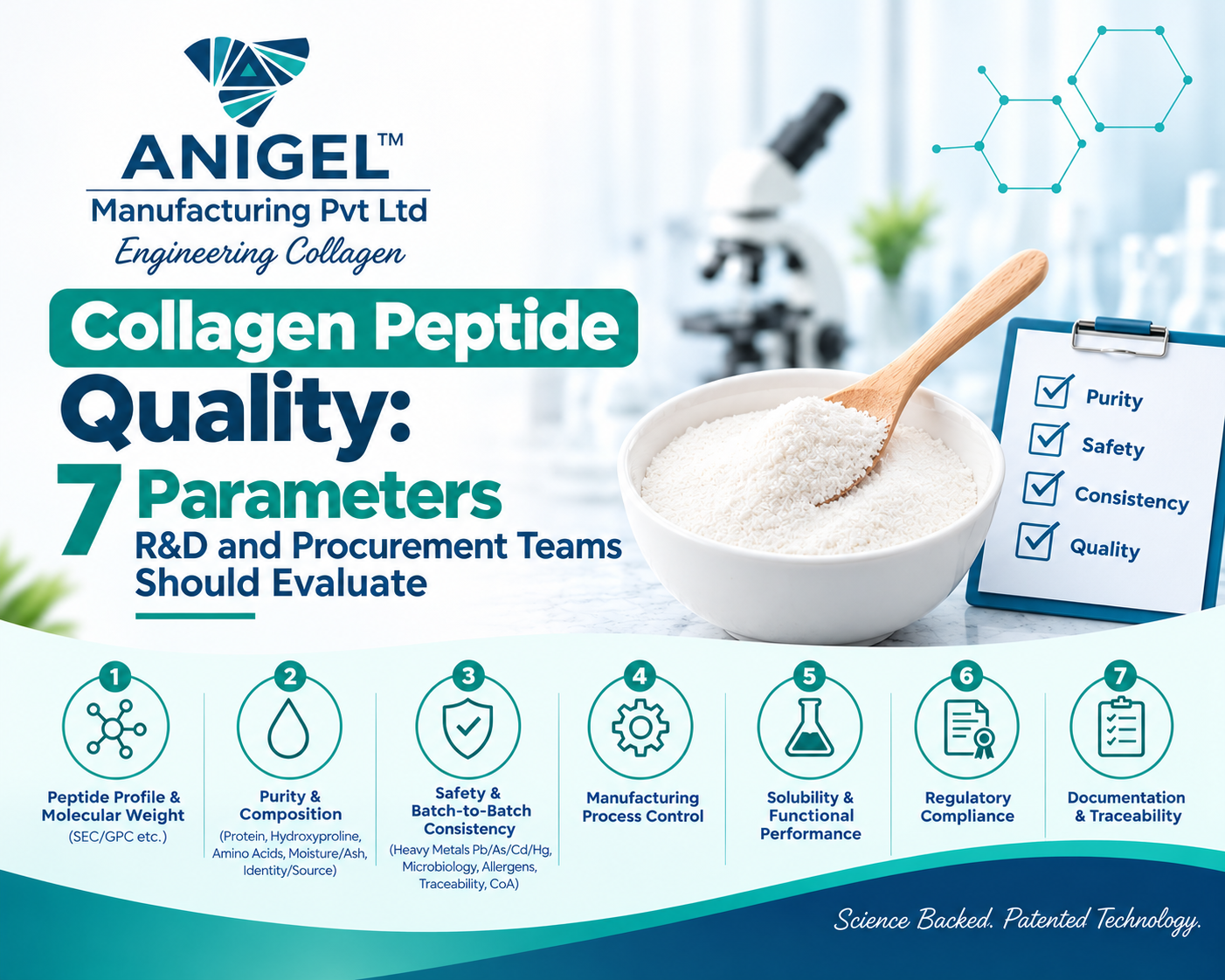 ANIGEL™
Manufacturing Pvt Ltd
Engineering Collagen

Collagen Peptide
Quality:
7 Parameters
R&D and Procurement Teams Should Evaluate

☑ Purity
☑ Safety
☑ Consistency
☑ Quality

1
Peptide Profile & Molecular Weight
(SEC/GPC etc.)

2
Purity & Composition
(Protein, Hydroxyproline, Amino Acids, Moisture/Ash, Identity/Source)

3
Safety & Batch-to-Batch Consistency
(Heavy Metals Pb/As/Cd/Hg, Microbiology, Allergens, Traceability, CoA)

4
Manufacturing Process Control

5
Solubility & Functional Performance

6
Regulatory Compliance

7
Documentation & Traceability

Science Backed. Patented Technology.